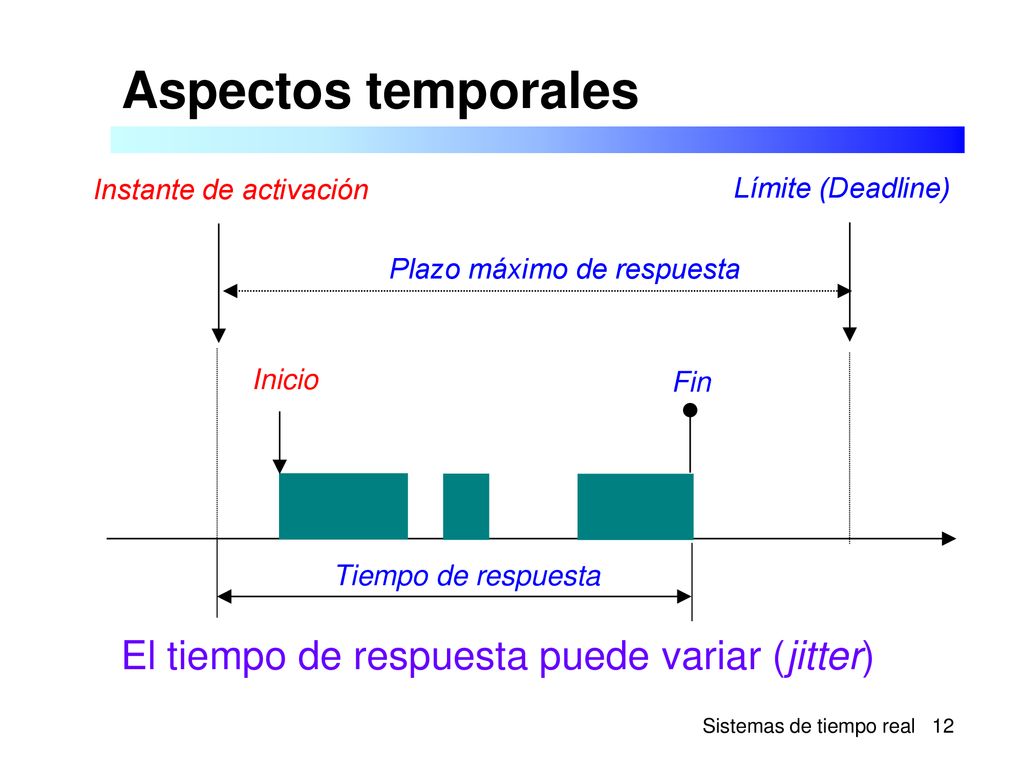 Aspectos temporales

Instante de activación

Límite (Deadline)

Plazo máximo de respuesta

Inicio

Fin

Tiempo de respuesta

El tiempo de respuesta puede variar (jitter)

Sistemas de tiempo real 12